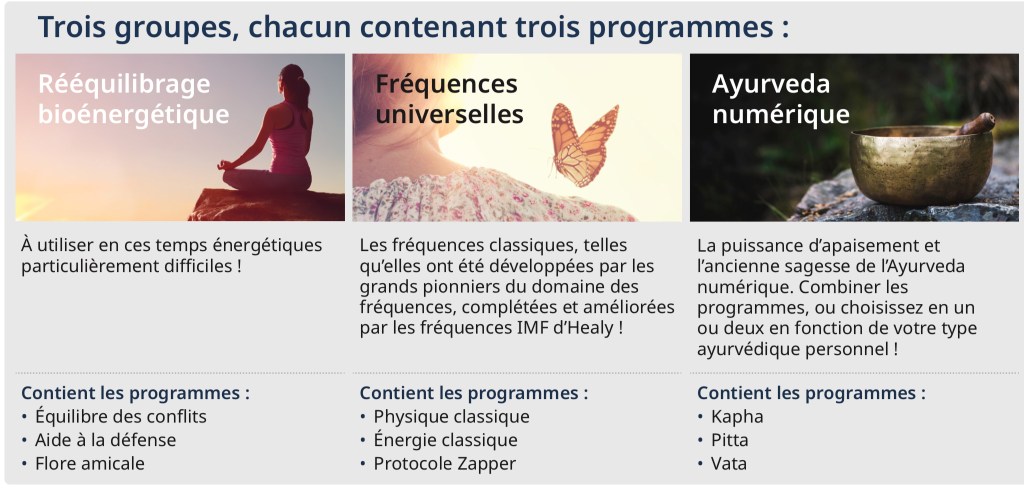 Trois groupes, chacun contenant trois programmes :

Rééquilibrage bioénergétique

À utiliser en ces temps énergétiques particulièrement difficiles !

Contient les programmes :
• Équilibre des conflits
• Aide à la défense
• Flore amicale

Fréquences universelles

Les fréquences classiques, telles qu'elles ont été développées par les grands pionniers du domaine des fréquences, complétées et améliorées par les fréquences IMF d'Healy !

Contient les programmes :
• Physique classique
• Énergie classique
• Protocole Zapper

Ayurveda numérique

La puissance d'apaisement et l'ancienne sagesse de l'Ayurveda numérique. Combiner les programmes, ou choisissez en un ou deux en fonction de votre type ayurvédique personnel !

Contient les programmes :
• Kapha
• Pitta
• Vata